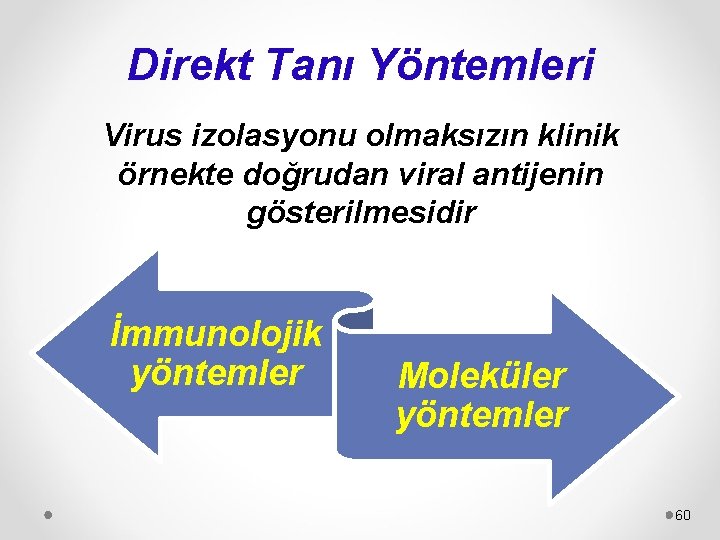 Direkt Tanı Yöntemleri

Virus izolasyonu olmaksızın klinik örnekte doğrudan viral antijenin gösterilmesidir

İmmunolojik yöntemler

Moleküler yöntemler

60